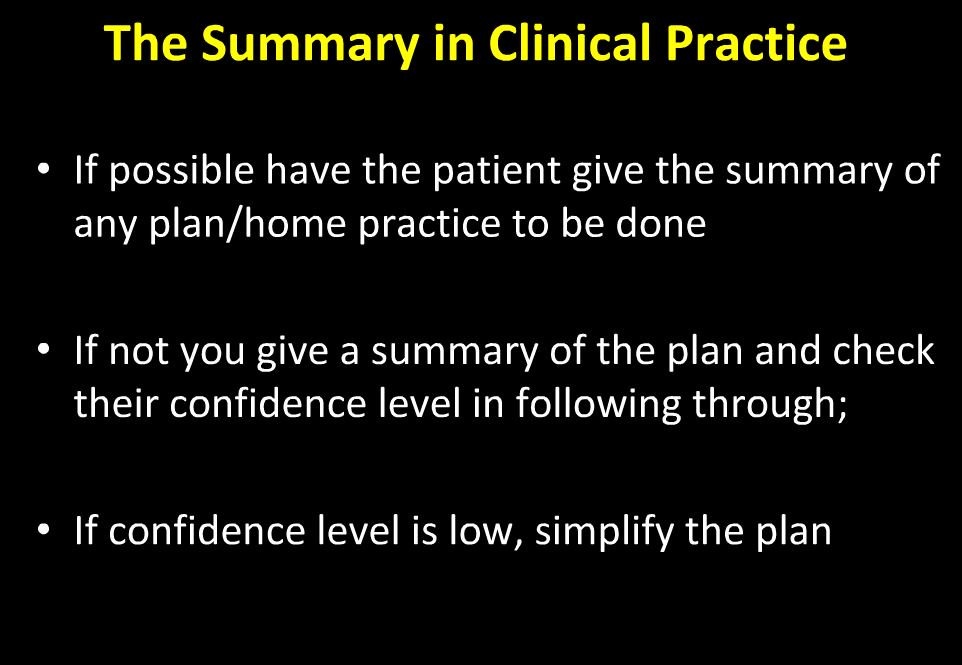 The Summary in Clinical Practice

• If possible have the patient give the summary of any plan/home practice to be done

• If not you give a summary of the plan and check their confidence level in following through;

• If confidence level is low, simplify the plan